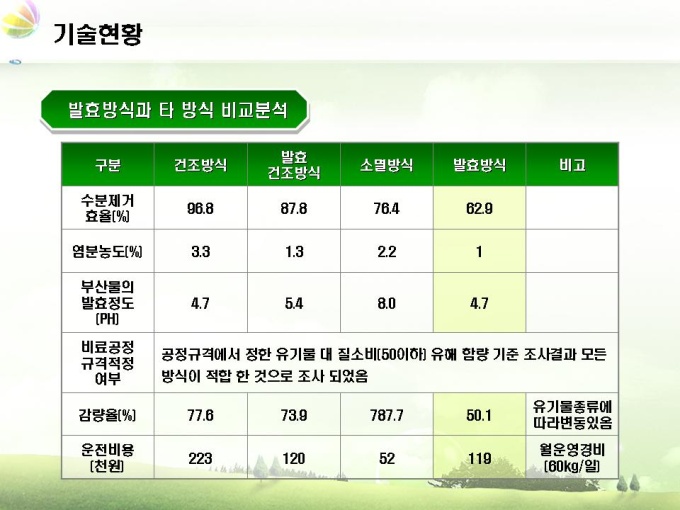 기술현황

발효방식과 타 방식 비교분석

| 구분 | 건조방식 | 발효 건조방식 | 소멸방식 | 발효방식 | 비고 |
|---|---|---|---|---|---|
| 수분제거 효율(%) | 96.8 | 87.8 | 76.4 | 62.9 | |
| 염분농도(%) | 3.3 | 1.3 | 2.2 | 1 | |
| 부산물의 발효정도 (PH) | 4.7 | 5.4 | 8.0 | 4.7 | |
| 비료공정 규격적정 여부 | 공정규격에서 정한 유기물 대 질소비(50이하) 유해 함량 기준 조사결과 모든 방식이 적합 한 것으로 조사 되었음 | | | | |
| 감량율(%) | 77.6 | 73.9 | 787.7 | 50.1 | 유기물종류에 따라변동있음 |
| 운전비용 (천원) | 223 | 120 | 52 | 119 | 월운영경비 (60kg/일) |